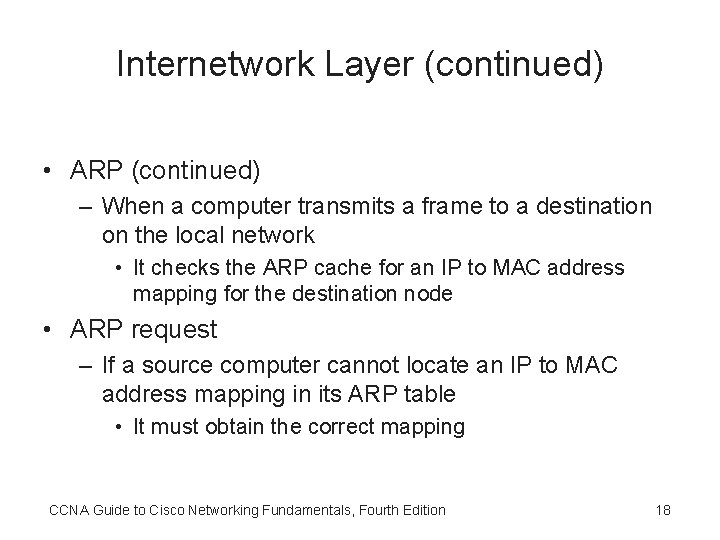 Internetwork Layer (continued)

• ARP (continued)
– When a computer transmits a frame to a destination on the local network
• It checks the ARP cache for an IP to MAC address mapping for the destination node
• ARP request
– If a source computer cannot locate an IP to MAC address mapping in its ARP table
• It must obtain the correct mapping

CCNA Guide to Cisco Networking Fundamentals, Fourth Edition 18